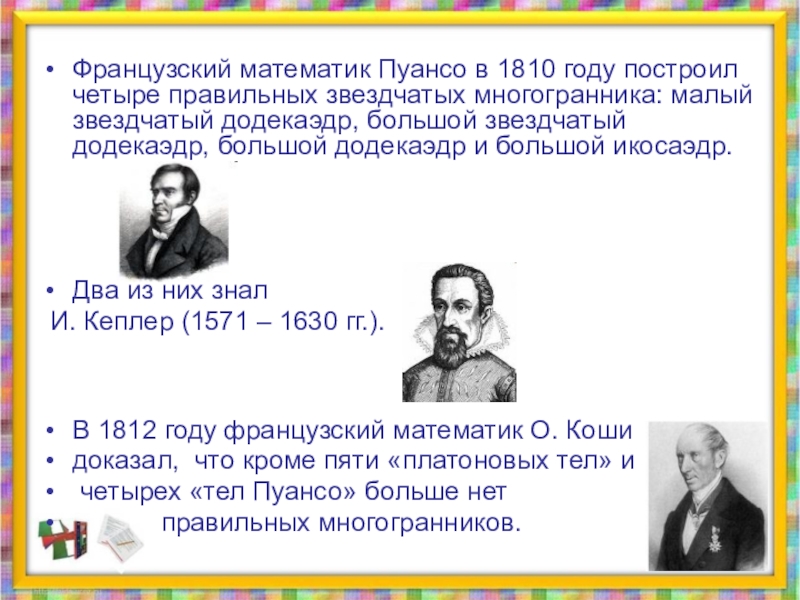 • Французский математик Пуансо в 1810 году построил четыре правильных звездчатых многогранника: малый звездчатый додекаэдр, большой звездчатый додекаэдр, большой додекаэдр и большой икосаэдр.

• Два из них знал
И. Кеплер (1571 – 1630 гг.).

• В 1812 году французский математик О. Коши
• доказал, что кроме пяти «платоновых тел» и
• четырех «тел Пуансо» больше нет
• правильных многогранников.